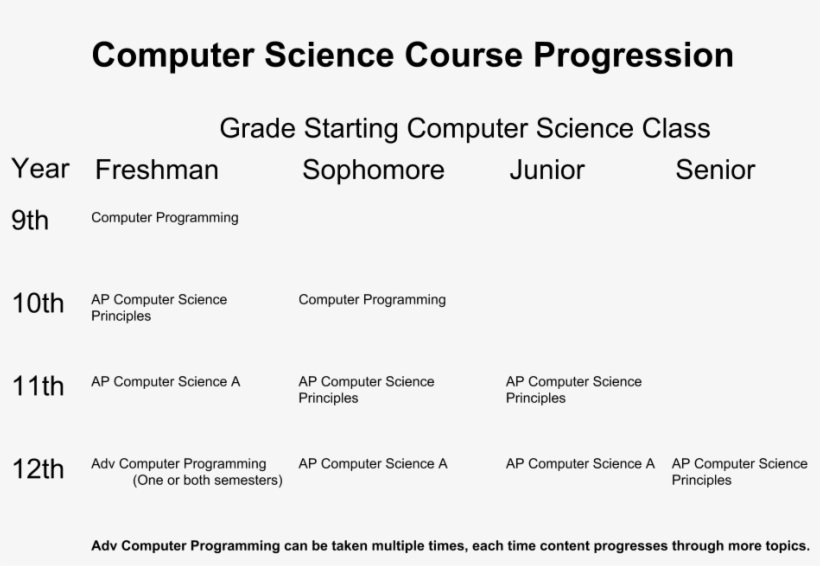 Computer Science Course Progression

Grade Starting Computer Science Class

| Year | Freshman | Sophomore | Junior | Senior |
|---|---|---|---|---|
| 9th | Computer Programming | | | |
| 10th | AP Computer Science Principles | Computer Programming | | |
| 11th | AP Computer Science A | AP Computer Science Principles | AP Computer Science Principles | |
| 12th | Adv Computer Programming (One or both semesters) | AP Computer Science A | AP Computer Science A | AP Computer Science Principles |

Adv Computer Programming can be taken multiple times, each time content progresses through more topics.